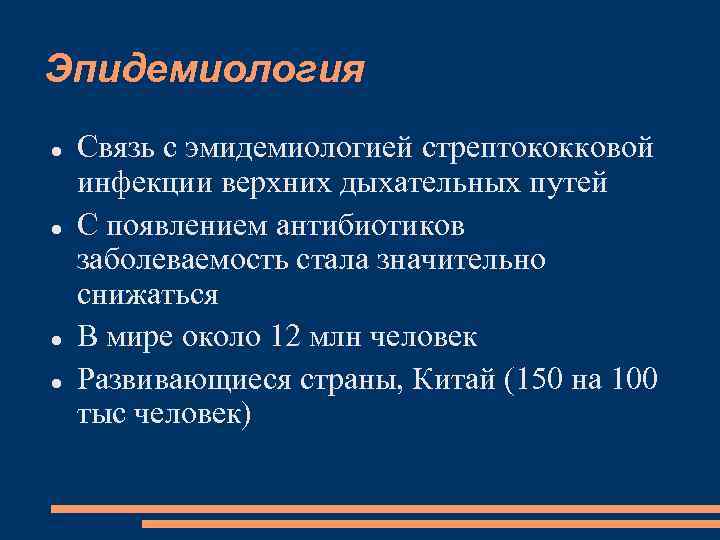 Эпидемиология

- Связь с эмидемиологией стрептококковой инфекции верхних дыхательных путей
- С появлением антибиотиков заболеваемость стала значительно снижаться
- В мире около 12 млн человек
- Развивающиеся страны, Китай (150 на 100 тыс человек)